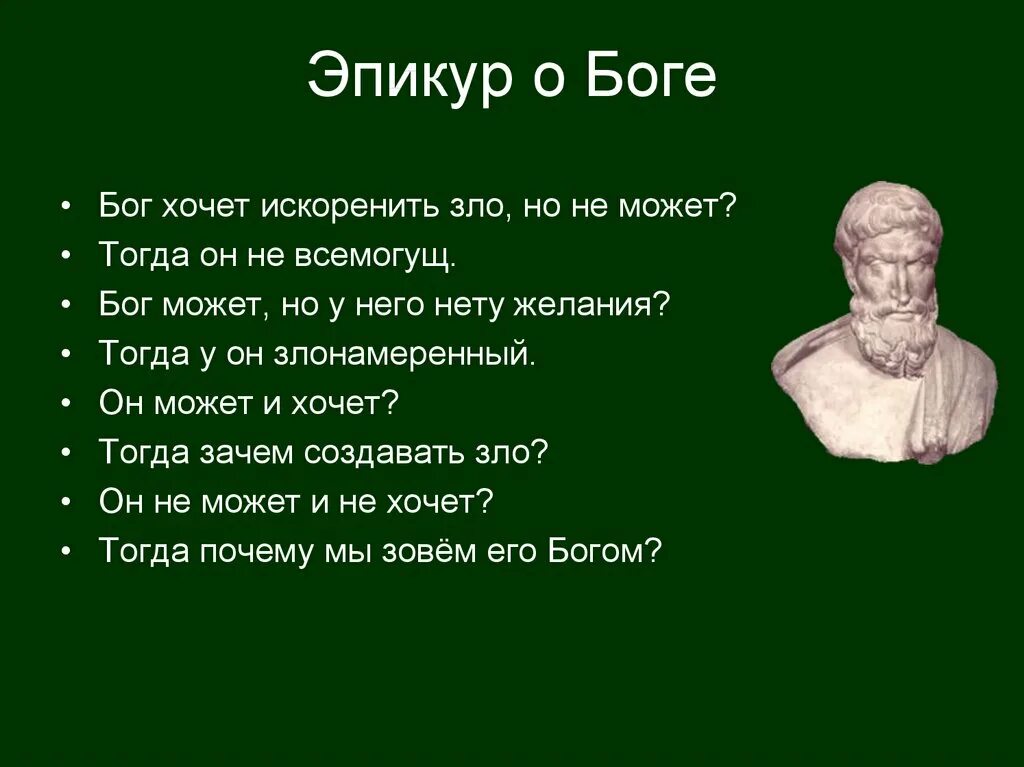 Эпикур о Боге

• Бог хочет искоренить зло, но не может?
• Тогда он не всемогущ.
• Бог может, но у него нету желания?
• Тогда у он злонамеренный.
• Он может и хочет?
• Тогда зачем создавать зло?
• Он не может и не хочет?
• Тогда почему мы зовём его Богом?